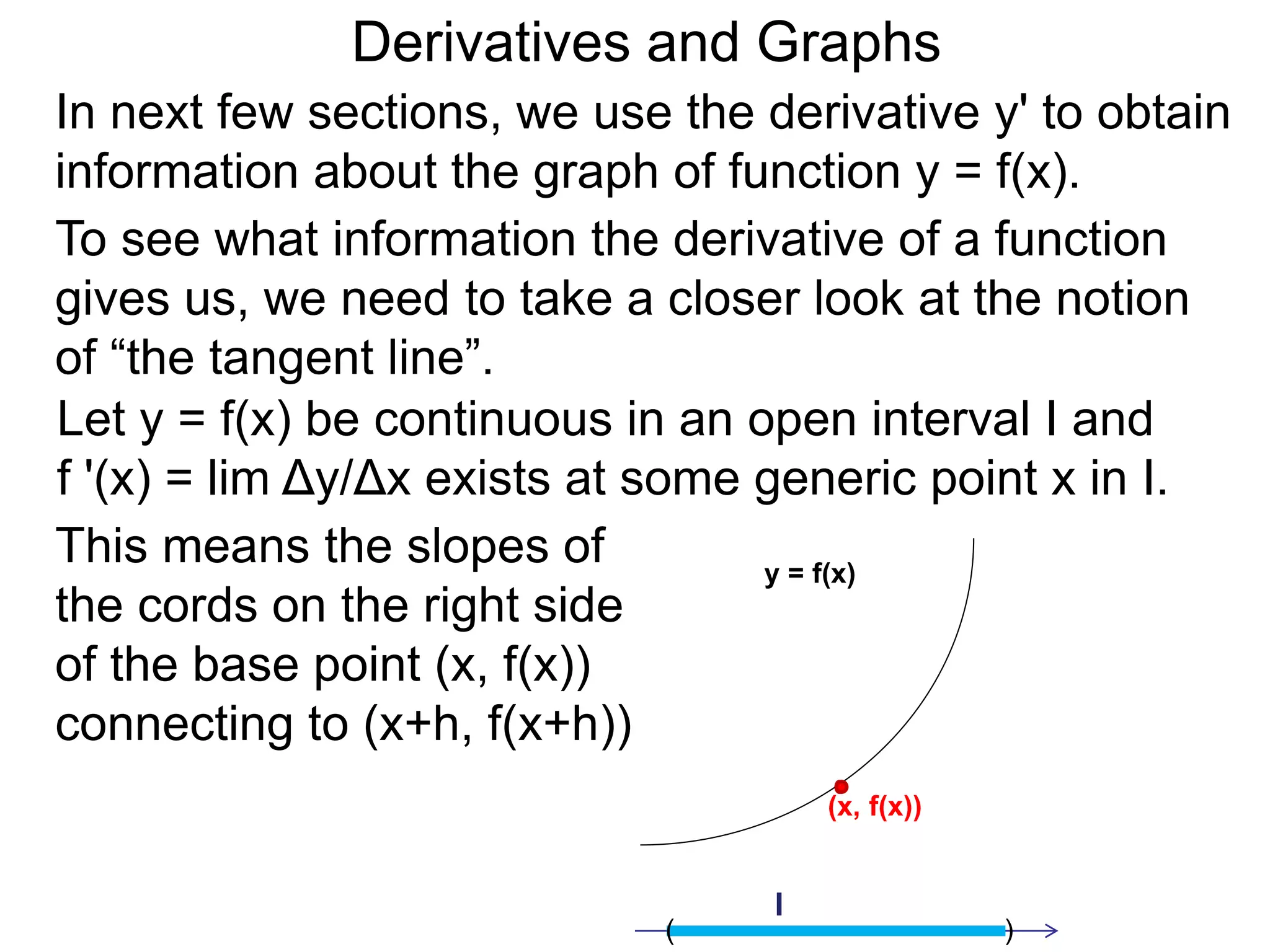 Derivatives and Graphs

In next few sections, we use the derivative y' to obtain information about the graph of function y = f(x).

To see what information the derivative of a function gives us, we need to take a closer look at the notion of “the tangent line”.

Let y = f(x) be continuous in an open interval I and f '(x) = lim Δy/Δx exists at some generic point x in I.

This means the slopes of the cords on the right side of the base point (x, f(x)) connecting to (x+h, f(x+h))

y = f(x)

(x, f(x))

I

( )